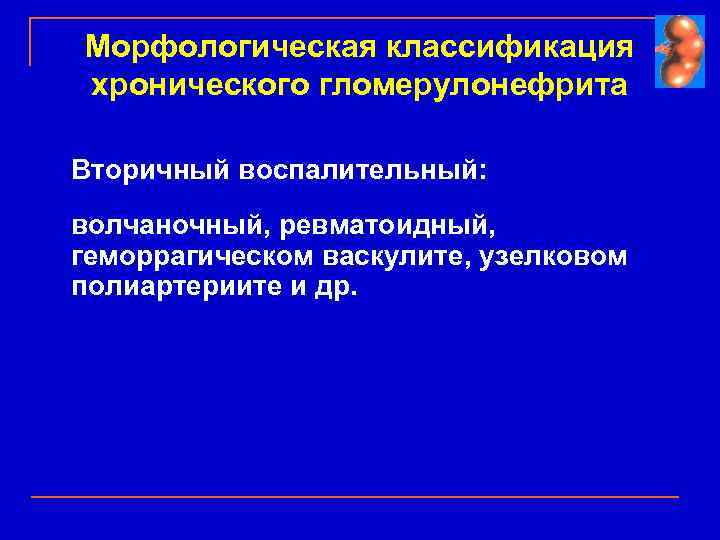 Морфологическая классификация хронического гломерулонефрита

Вторичный воспалительный:

волчаночный, ревматоидный, геморрагическом васкулите, узелковом полиартериите и др.